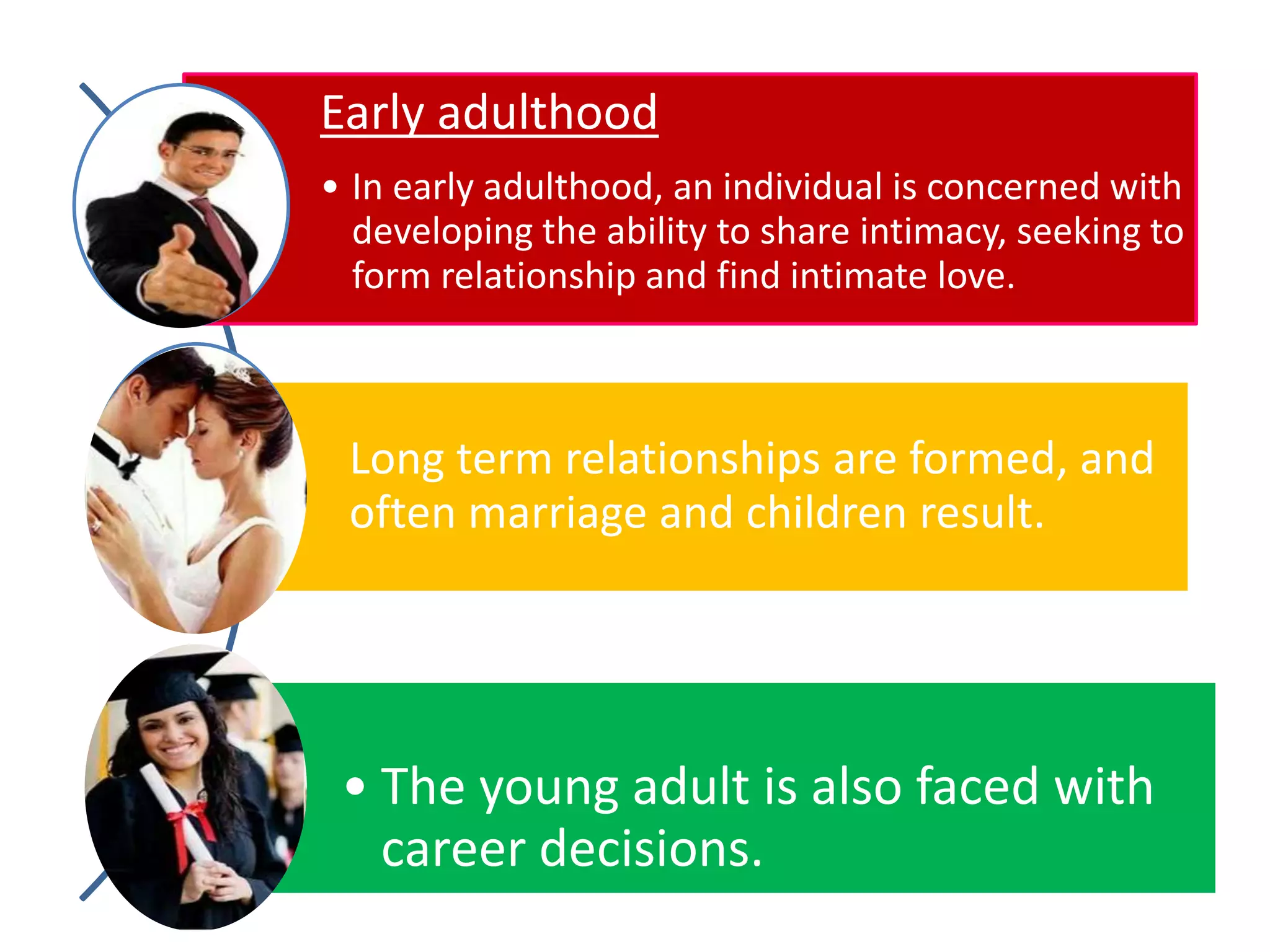 Early adulthood

• In early adulthood, an individual is concerned with developing the ability to share intimacy, seeking to form relationship and find intimate love.

Long term relationships are formed, and often marriage and children result.

• The young adult is also faced with career decisions.